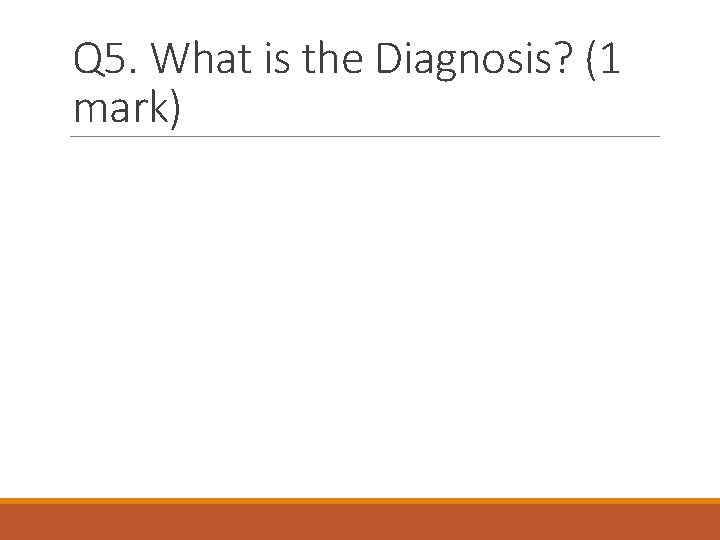 Q5. What is the Diagnosis? (1 mark)